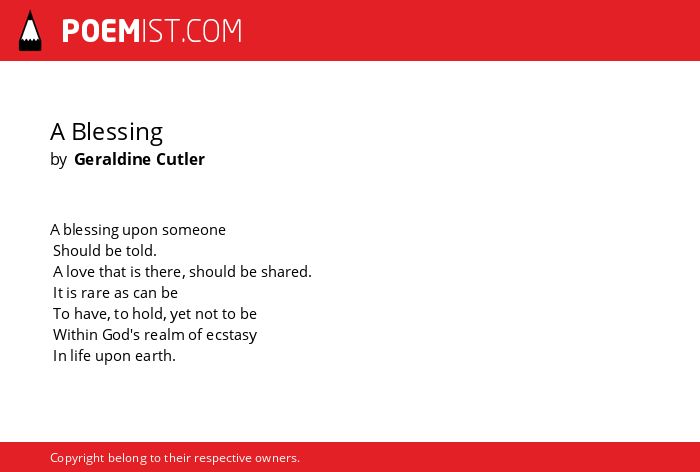 POEMIST.COM

A Blessing
by Geraldine Cutler

A blessing upon someone
Should be told.
A love that is there, should be shared.
It is rare as can be
To have, to hold, yet not to be
Within God's realm of ecstasy
In life upon earth.

Copyright belong to their respective owners.